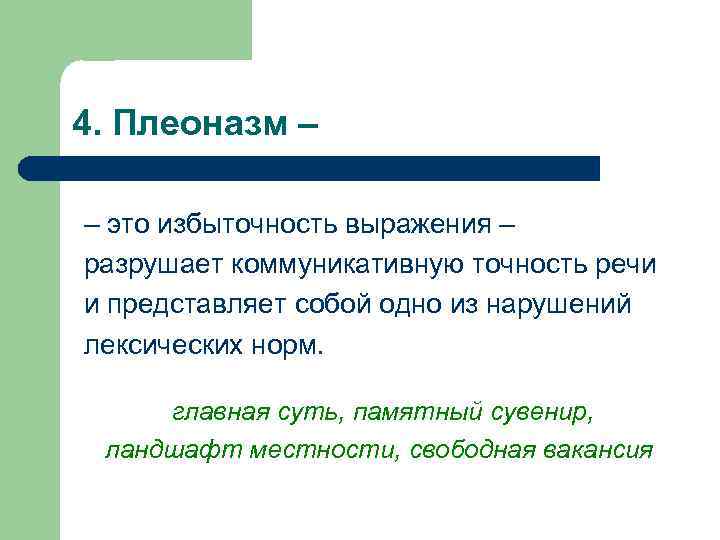 4. Плеоназм –

– это избыточность выражения – разрушает коммуникативную точность речи и представляет собой одно из нарушений лексических норм.

главная суть, памятный сувенир, ландшафт местности, свободная вакансия